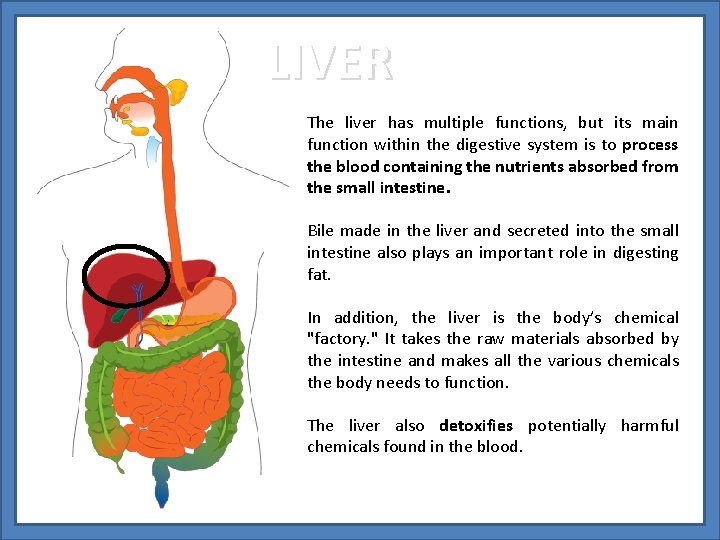 LIVER

The liver has multiple functions, but its main function within the digestive system is to process the blood containing the nutrients absorbed from the small intestine.

Bile made in the liver and secreted into the small intestine also plays an important role in digesting fat.

In addition, the liver is the body's chemical "factory." It takes the raw materials absorbed by the intestine and makes all the various chemicals the body needs to function.

The liver also detoxifies potentially harmful chemicals found in the blood.